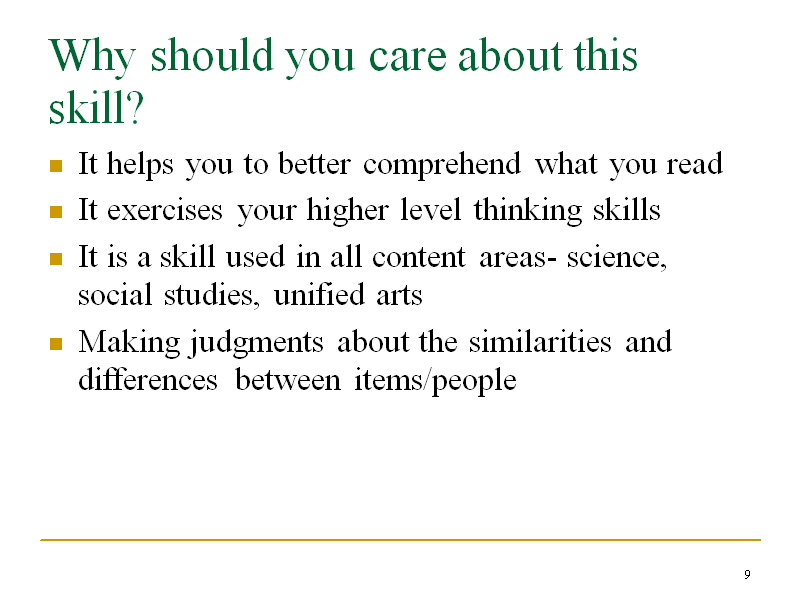 Why should you care about this skill?

- It helps you to better comprehend what you read
- It exercises your higher level thinking skills
- It is a skill used in all content areas- science, social studies, unified arts
- Making judgments about the similarities and differences between items/people

9